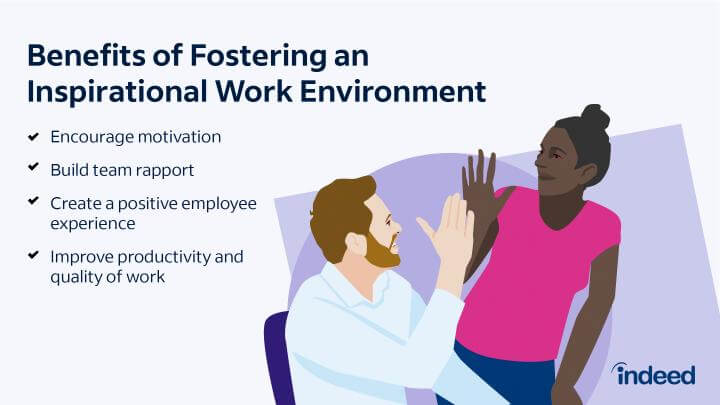 Benefits of Fostering an Inspirational Work Environment

✔ Encourage motivation

✔ Build team rapport

✔ Create a positive employee experience

✔ Improve productivity and quality of work

indeed